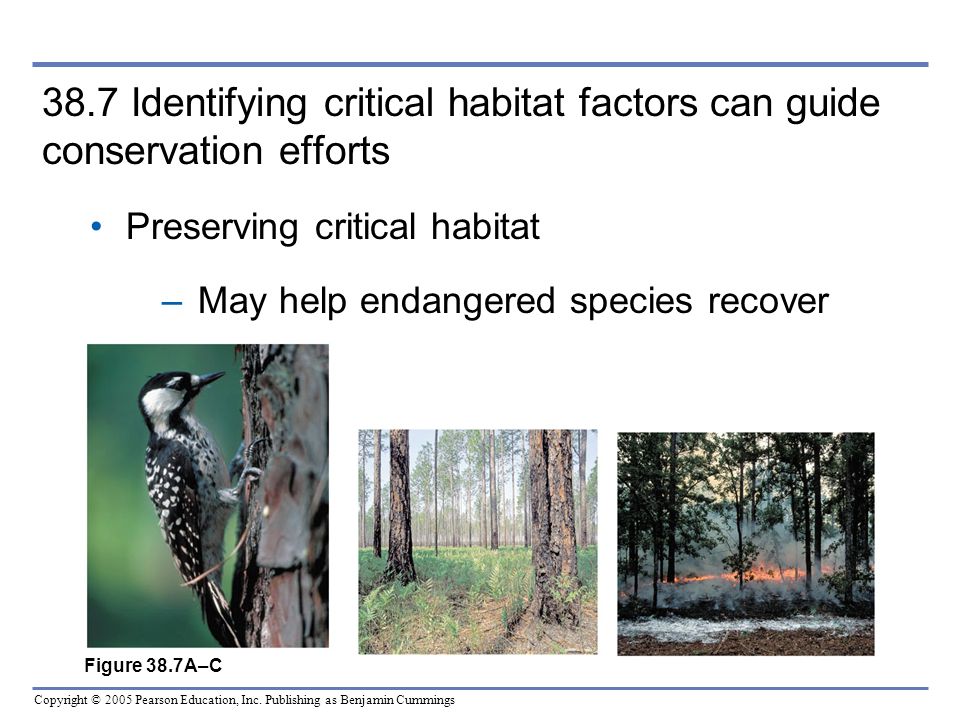 38.7 Identifying critical habitat factors can guide conservation efforts

• Preserving critical habitat

– May help endangered species recover

Figure 38.7A–C

Copyright © 2005 Pearson Education, Inc. Publishing as Benjamin Cummings